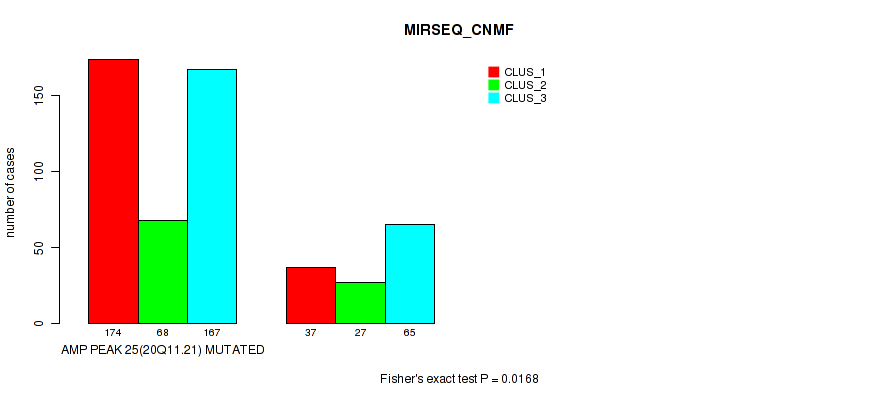 MIRSEQ_CNMF

CLUS_1
CLUS_2
CLUS_3

number of cases

0
50
100
150

174
68
167
37
27
65

AMP PEAK 25(20Q11.21) MUTATED

Fisher's exact test P = 0.0168